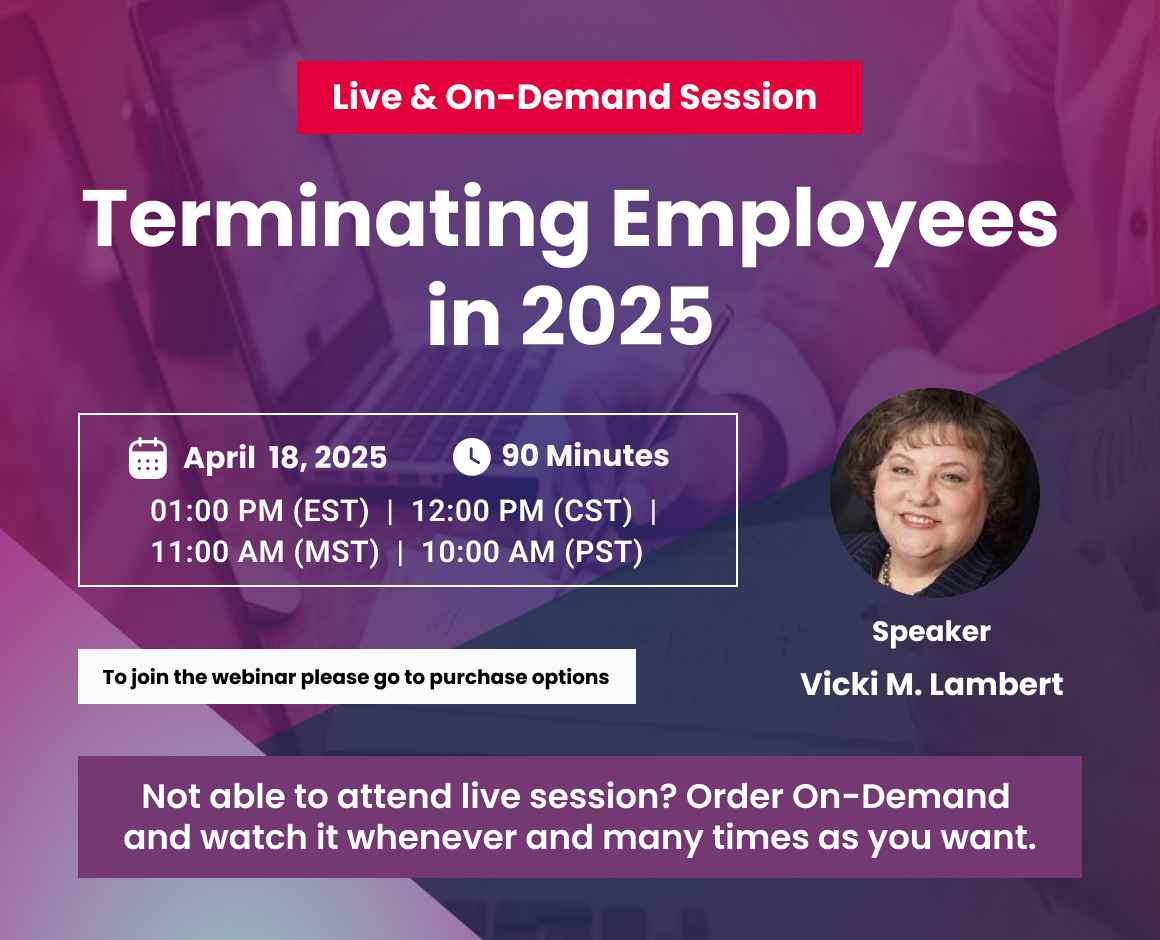 Live & On-Demand Session

Terminating Employees in 2025

April 18, 2025

90 Minutes

01:00 PM (EST) | 12:00 PM (CST) | 11:00 AM (MST) | 10:00 AM (PST)

To join the webinar please go to purchase options

Speaker

Vicki M. Lambert

Not able to attend live session? Order On-Demand and watch it whenever and many times as you want.